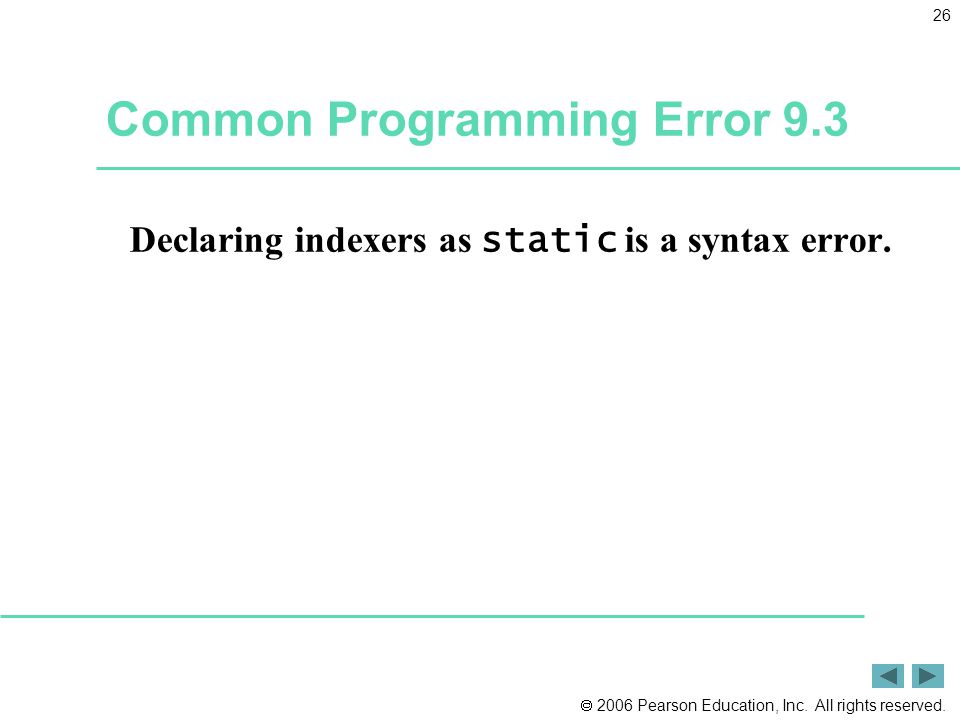 26

Common Programming Error 9.3

Declaring indexers as static is a syntax error.

© 2006 Pearson Education, Inc. All rights reserved.